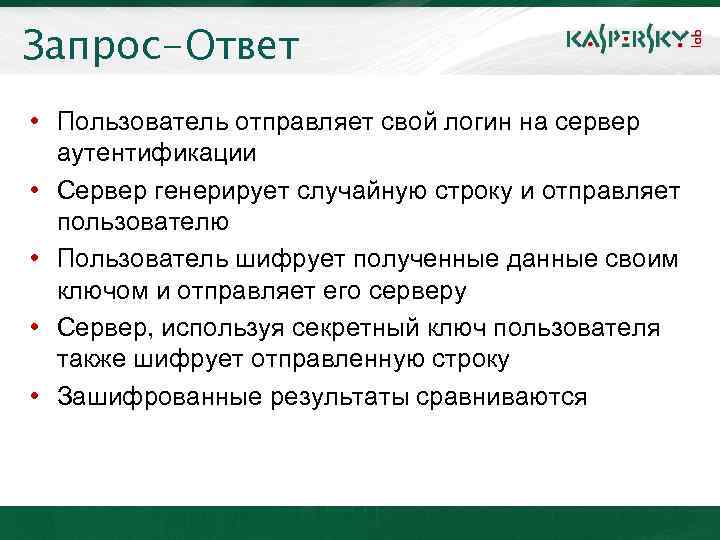 Запрос-Ответ

KASPERSKY lab

• Пользователь отправляет свой логин на сервер аутентификации
• Сервер генерирует случайную строку и отправляет пользователю
• Пользователь шифрует полученные данные своим ключом и отправляет его серверу
• Сервер, используя секретный ключ пользователя также шифрует отправленную строку
• Зашифрованные результаты сравниваются